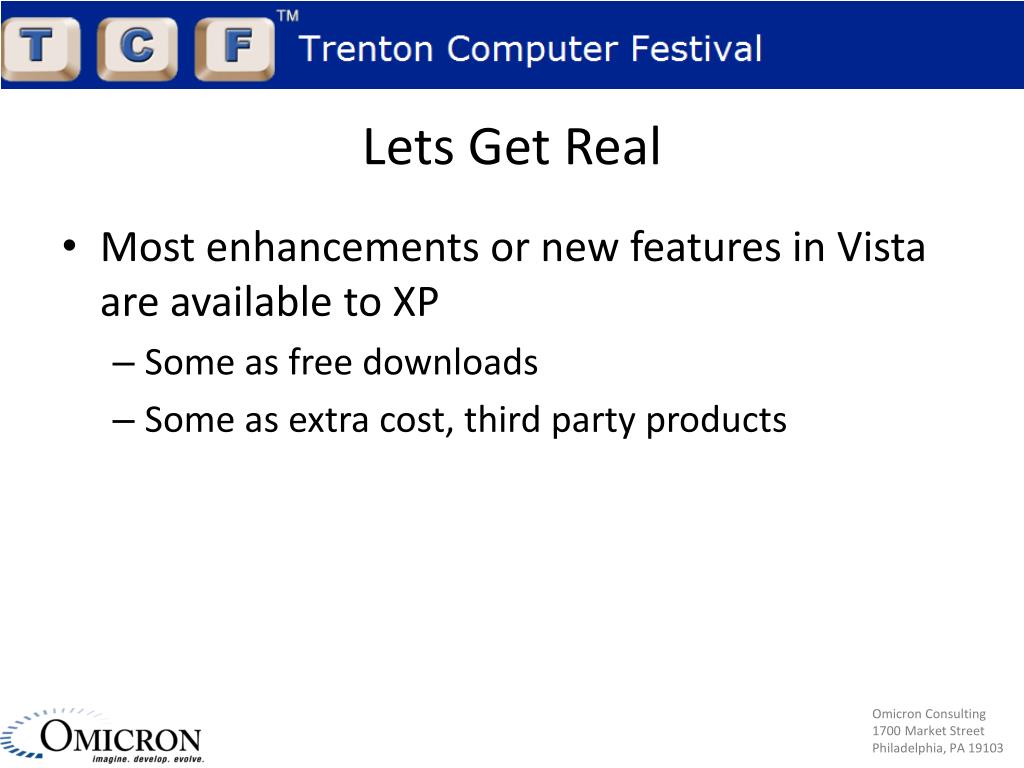 T C F ™ Trenton Computer Festival

Lets Get Real

• Most enhancements or new features in Vista are available to XP
– Some as free downloads
– Some as extra cost, third party products

OMICRON
imagine. develop. evolve.

Omicron Consulting
1700 Market Street
Philadelphia, PA 19103